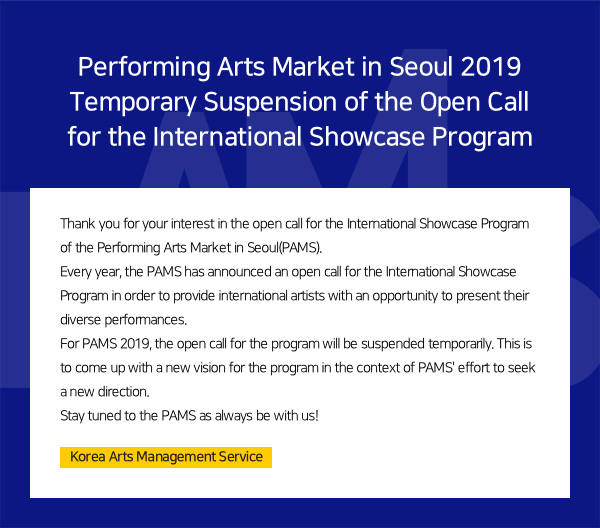 Performing Arts Market in Seoul 2019
Temporary Suspension of the Open Call for the International Showcase Program

Thank you for your interest in the open call for the International Showcase Program of the Performing Arts Market in Seoul(PAMS).
Every year, the PAMS has announced an open call for the International Showcase Program in order to provide international artists with an opportunity to present their diverse performances.
For PAMS 2019, the open call for the program will be suspended temporarily. This is to come up with a new vision for the program in the context of PAMS' effort to seek a new direction.
Stay tuned to the PAMS as always be with us!

Korea Arts Management Service